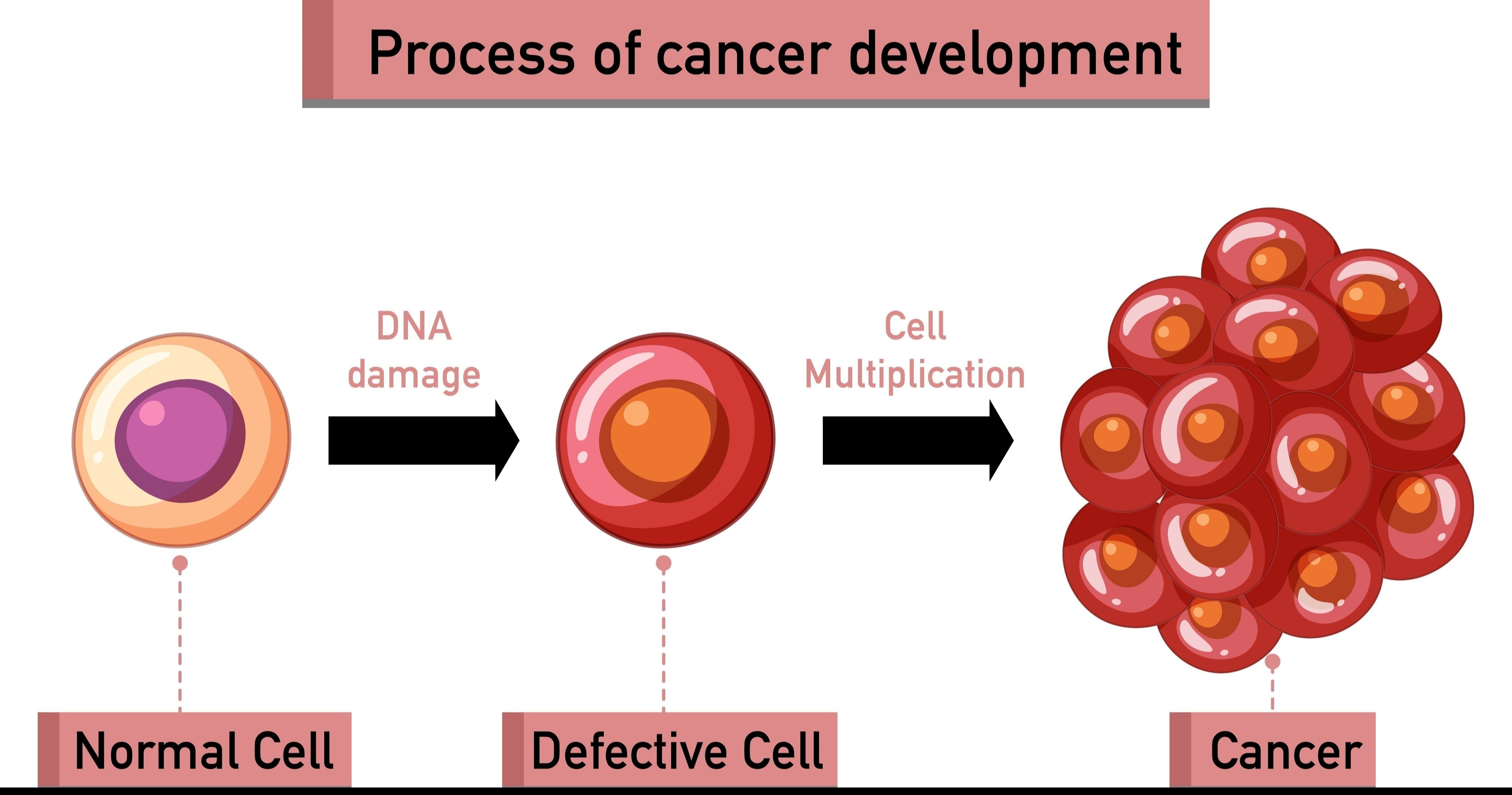 Process of cancer development

DNA damage

Cell Multiplication

Normal Cell

Defective Cell

Cancer